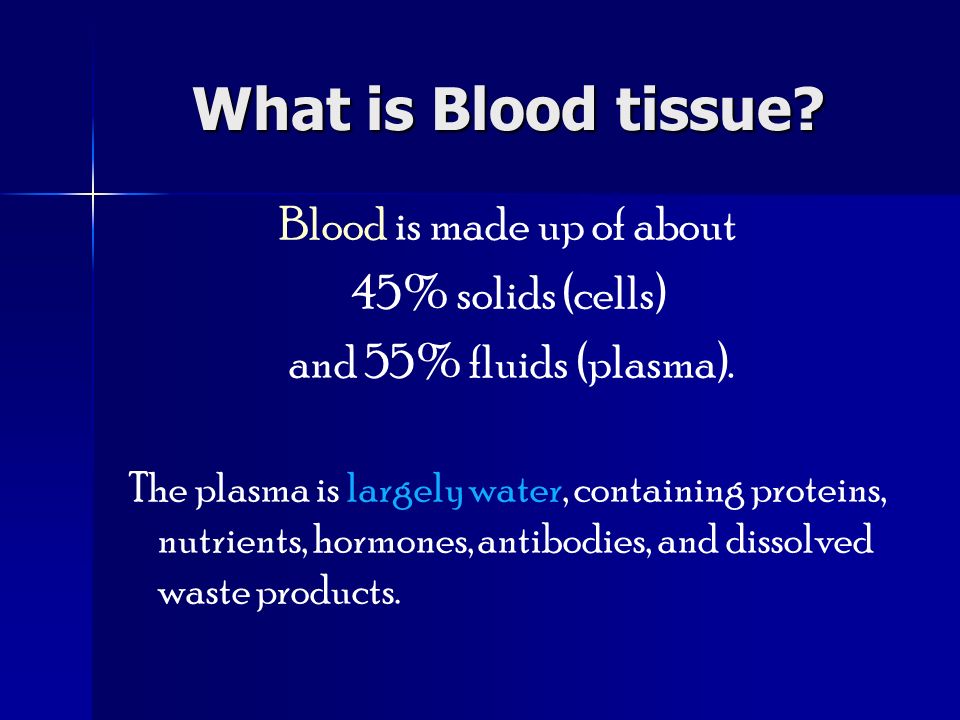 What is Blood tissue?

Blood is made up of about
45% solids (cells)
and 55% fluids (plasma).

The plasma is largely water, containing proteins, nutrients, hormones, antibodies, and dissolved waste products.